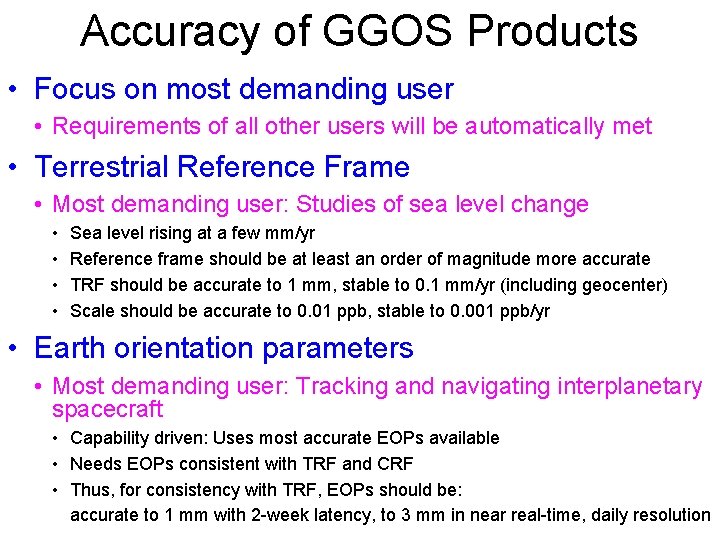 Accuracy of GGOS Products

• Focus on most demanding user
  • Requirements of all other users will be automatically met

• Terrestrial Reference Frame
  • Most demanding user: Studies of sea level change
    • Sea level rising at a few mm/yr
    • Reference frame should be at least an order of magnitude more accurate
    • TRF should be accurate to 1 mm, stable to 0.1 mm/yr (including geocenter)
    • Scale should be accurate to 0.01 ppb, stable to 0.001 ppb/yr

• Earth orientation parameters
  • Most demanding user: Tracking and navigating interplanetary spacecraft
    • Capability driven: Uses most accurate EOPs available
    • Needs EOPs consistent with TRF and CRF
    • Thus, for consistency with TRF, EOPs should be:
      accurate to 1 mm with 2-week latency, to 3 mm in near real-time, daily resolution